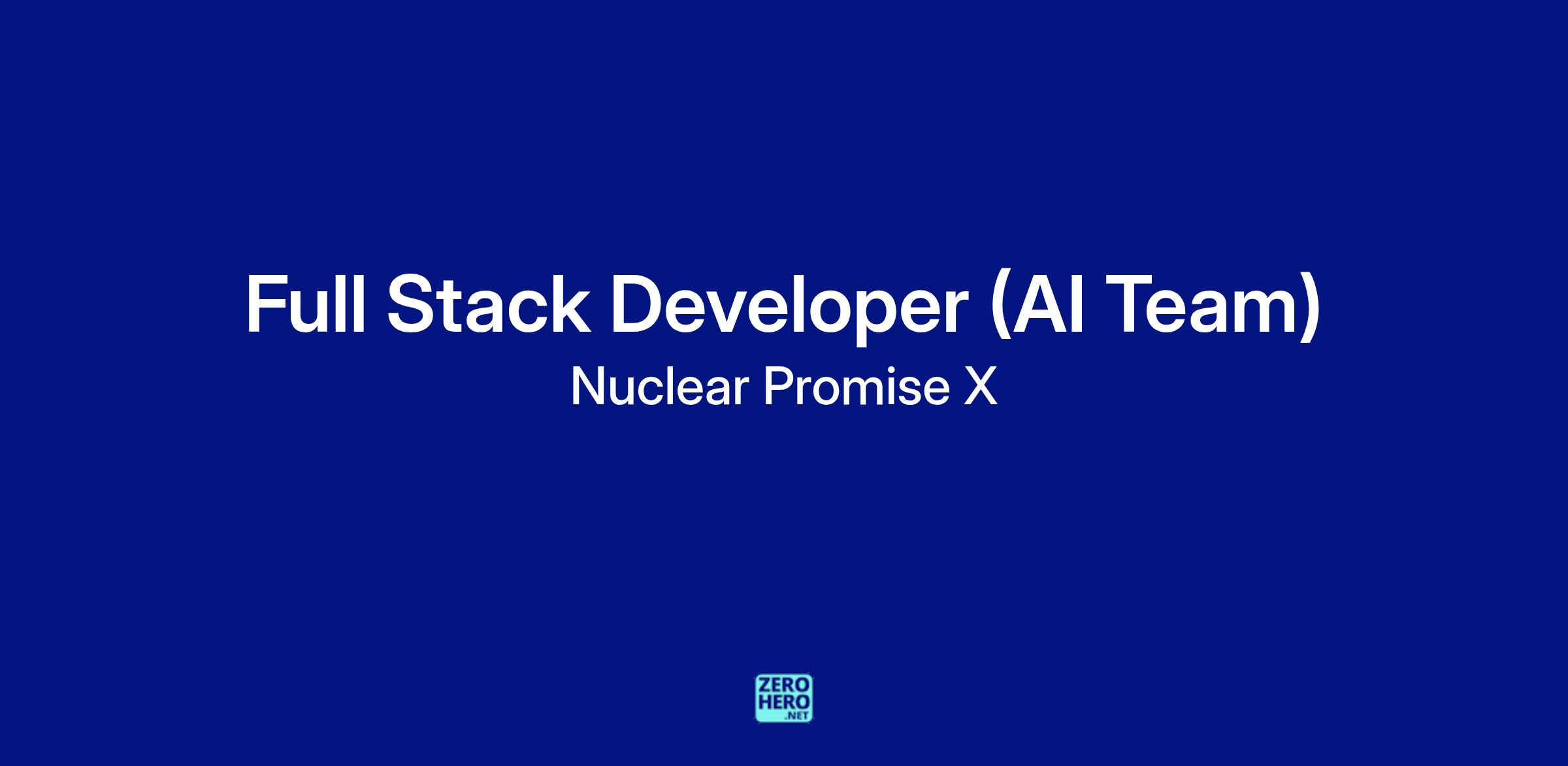 Full Stack Developer (AI Team)
Nuclear Promise X

ZERO
HERO
.NET